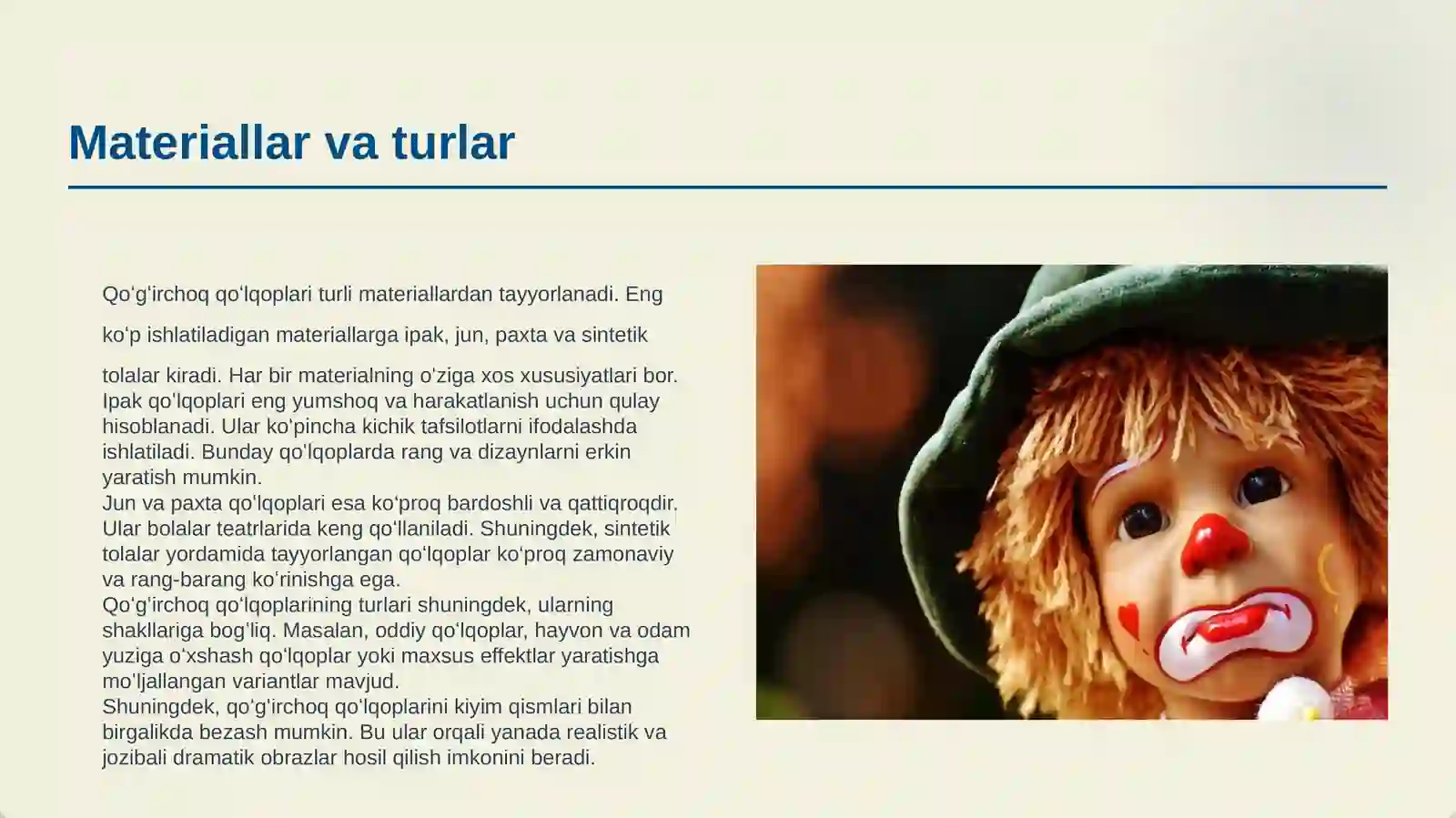 Materiallar va turlar

Qoʻgʻirchoq qoʻlqoplari turli materiallardan tayyorlanadi. Eng koʻp ishlatiladigan materiallarga ipak, jun, paxta va sintetik tolalar kiradi. Har bir materialning oʻziga xos xususiyatlari bor. Ipak qoʻlqoplari eng yumshoq va harakatlanish uchun qulay hisoblanadi. Ular koʻpincha kichik tafsilotlarni ifodalashda ishlatiladi. Bunday qoʻlqoplarda rang va dizaynlarni erkin yaratish mumkin.
Jun va paxta qoʻlqoplari esa koʻproq bardoshli va qattiqroqdir. Ular bolalar teatrlarida keng qoʻllaniladi. Shuningdek, sintetik tolalar yordamida tayyorlangan qoʻlqoplar koʻproq zamonaviy va rang-barang koʻrinishga ega.
Qoʻgʻirchoq qoʻlqoplarining turlari shuningdek, ularning shakllariga bogʻliq. Masalan, oddiy qoʻlqoplar, hayvon va odam yuziga oʻxshash qoʻlqoplar yoki maxsus effektlar yaratishga moʻljallangan variantlar mavjud.
Shuningdek, qoʻgʻirchoq qoʻlqoplarini kiyim qismlari bilan birgalikda bezash mumkin. Bu ular orqali yanada realistik va jozibali dramatik obrazlar hosil qilish imkonini beradi.